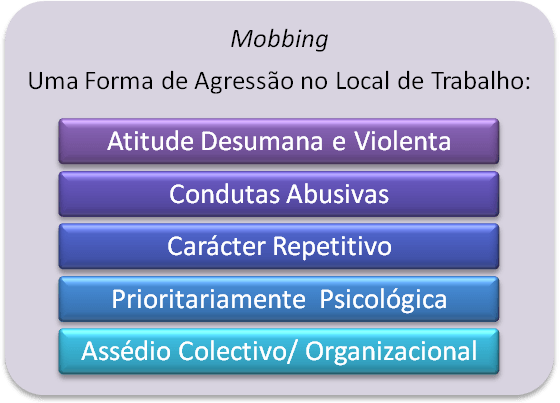 Mobbing

Uma Forma de Agressão no Local de Trabalho:

Atitude Desumana e Violenta

Condutas Abusivas

Carácter Repetitivo

Prioritariamente Psicológica

Assédio Colectivo/ Organizacional